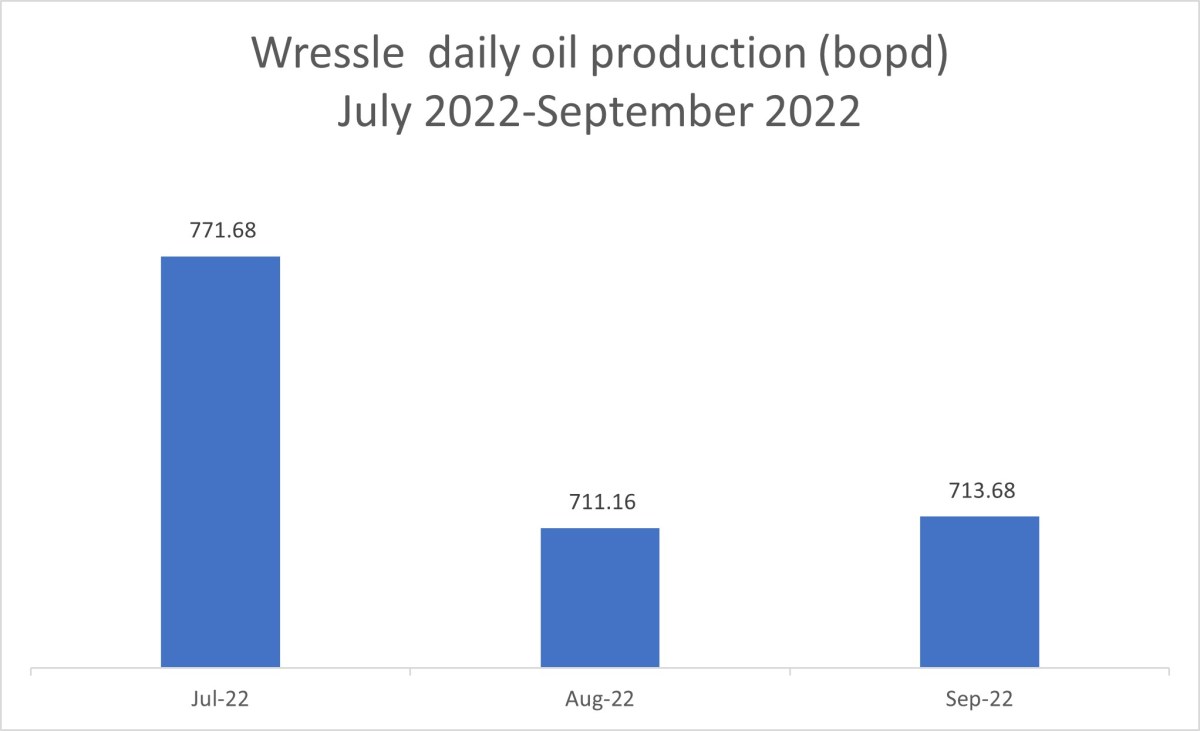 Wressle daily oil production (bopd)
July 2022-September 2022

771.68

711.16

713.68

Jul-22

Aug-22

Sep-22